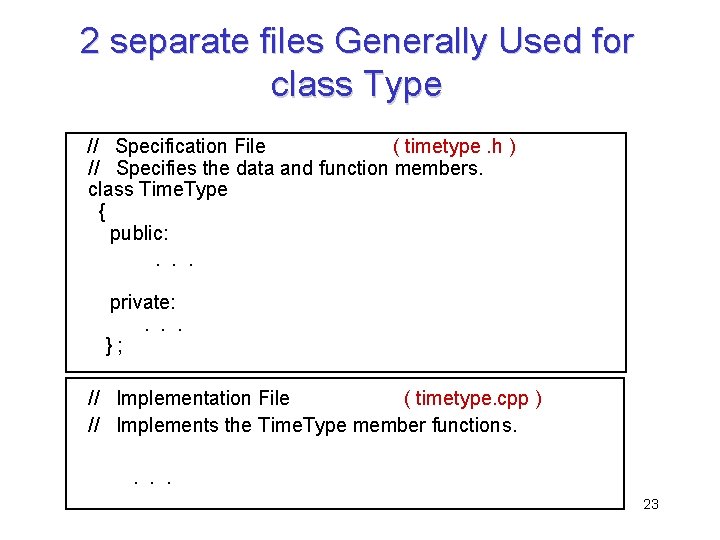 2 separate files Generally Used for class Type

// Specification File ( timetype .h )
// Specifies the data and function members.
class TimeType
{
public:
. . .

private:
. . .
} ;

// Implementation File ( timetype.cpp )
// Implements the TimeType member functions.

. . .

23